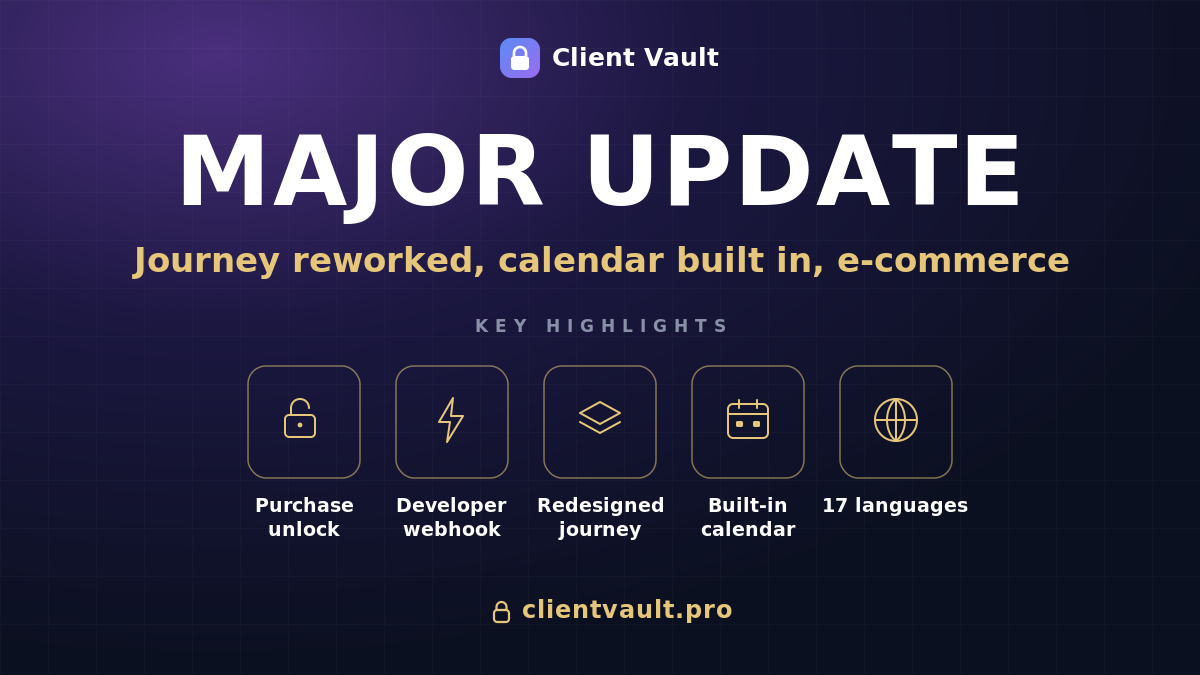 Client Vault

MAJOR UPDATE

Journey reworked, calendar built in, e-commerce

KEY HIGHLIGHTS

Purchase unlock

Developer webhook

Redesigned journey

Built-in calendar

17 languages

clientvault.pro